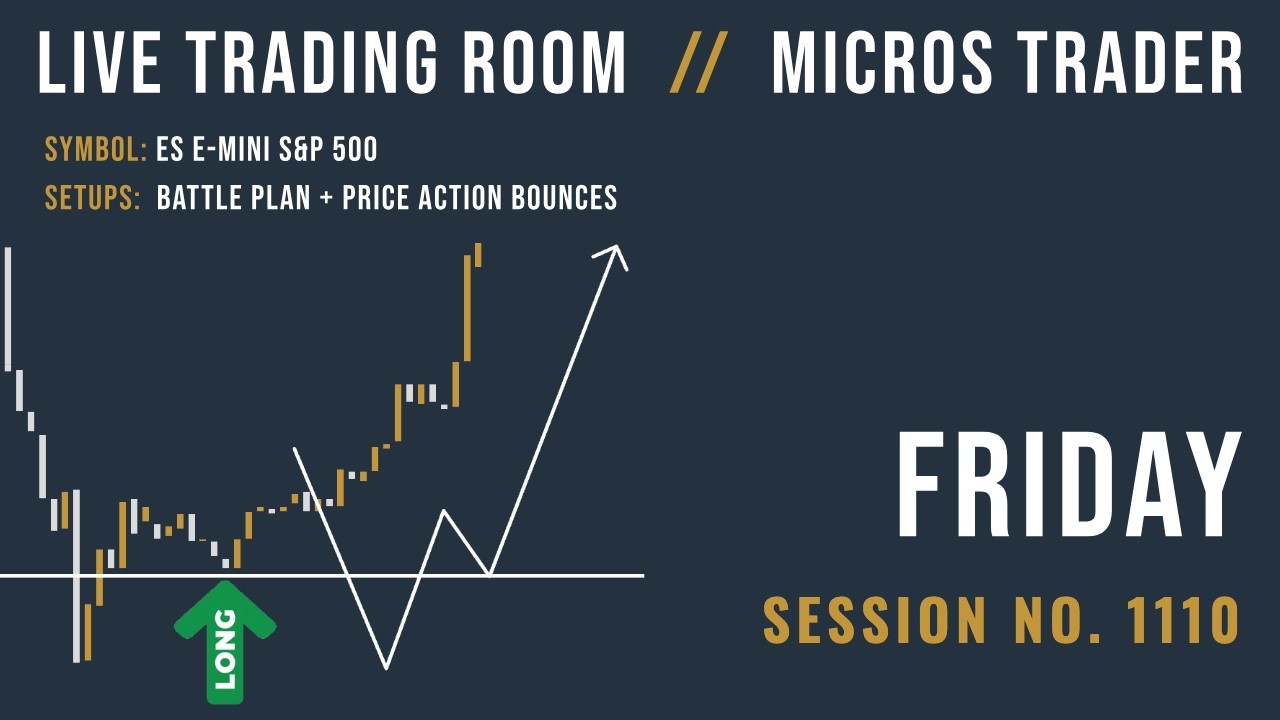 LIVE TRADING ROOM // MICROS TRADER

SYMBOL: ES E-MINI S&P 500

SETUPS: BATTLE PLAN + PRICE ACTION BOUNCES

LONG

FRIDAY

SESSION NO. 1110